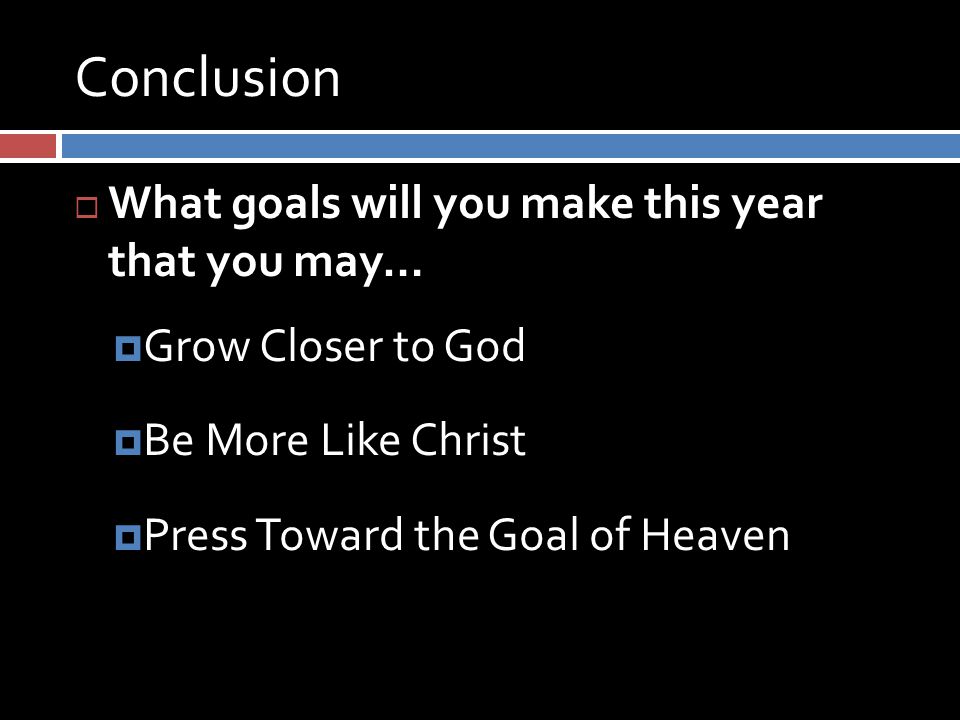 Conclusion

What goals will you make this year that you may…

Grow Closer to God

Be More Like Christ

Press Toward the Goal of Heaven